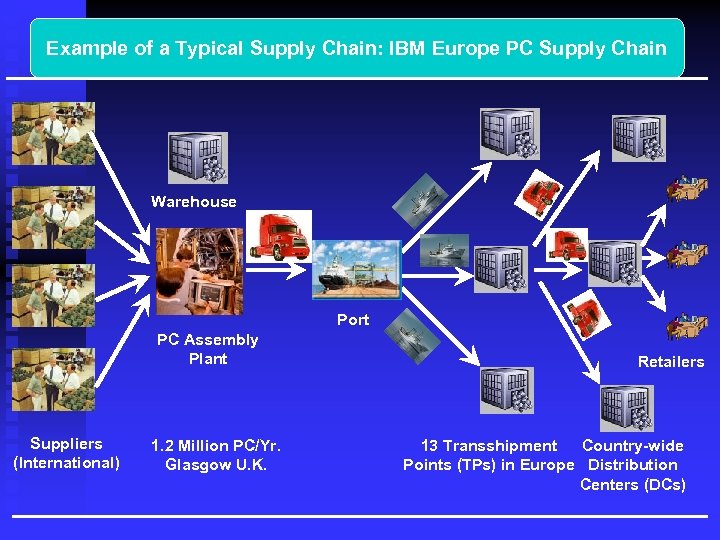 Example of a Typical Supply Chain: IBM Europe PC Supply Chain

Warehouse

PC Assembly Plant

Port

Retailers

Suppliers (International)

1.2 Million PC/Yr. Glasgow U.K.

13 Transshipment Points (TPs) in Europe

Country-wide Distribution Centers (DCs)